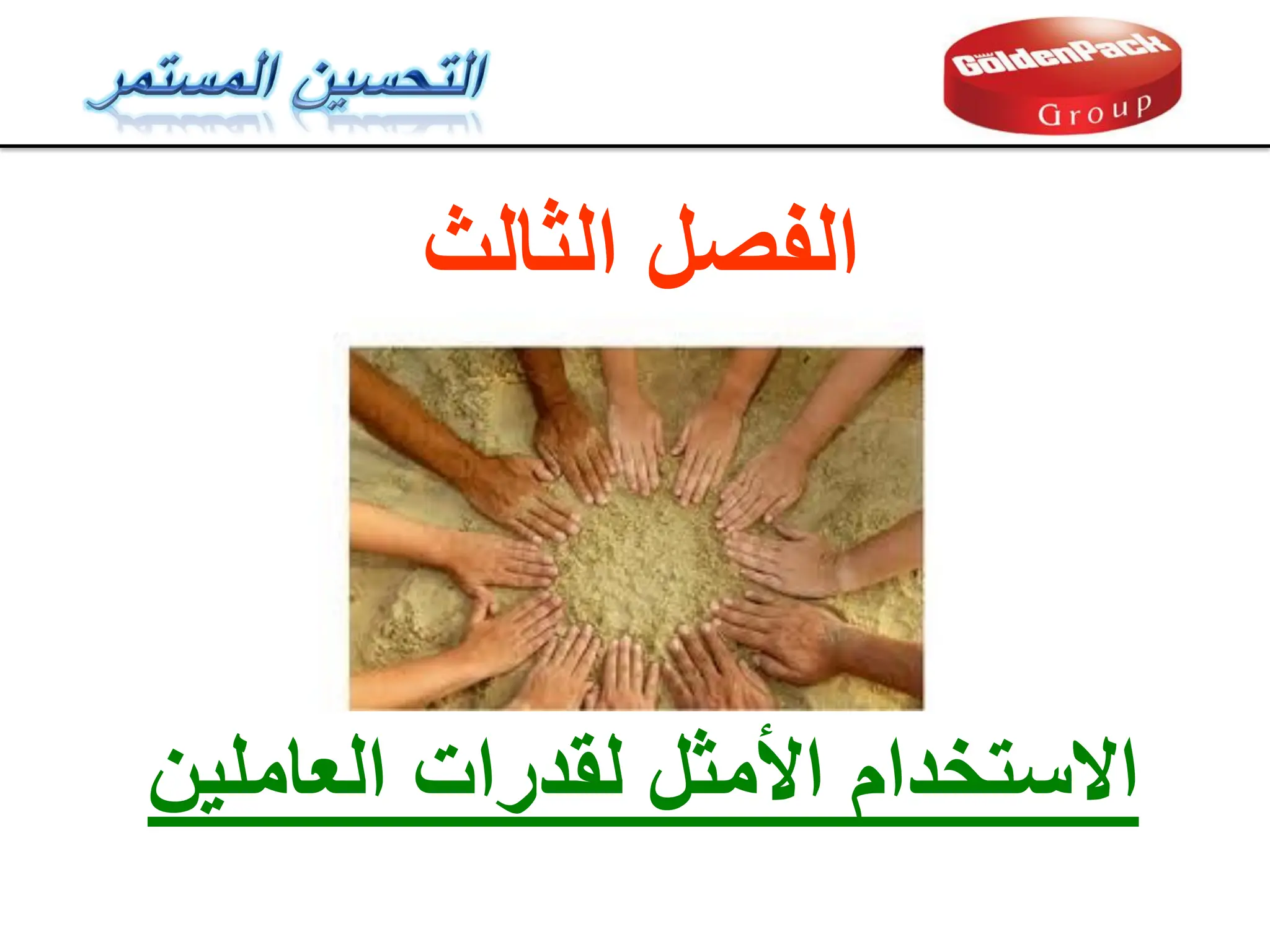 التحسين المستمر

GoldenPack
Group

الفصل الثالث

الاستخدام الأمثل لقدرات العاملين